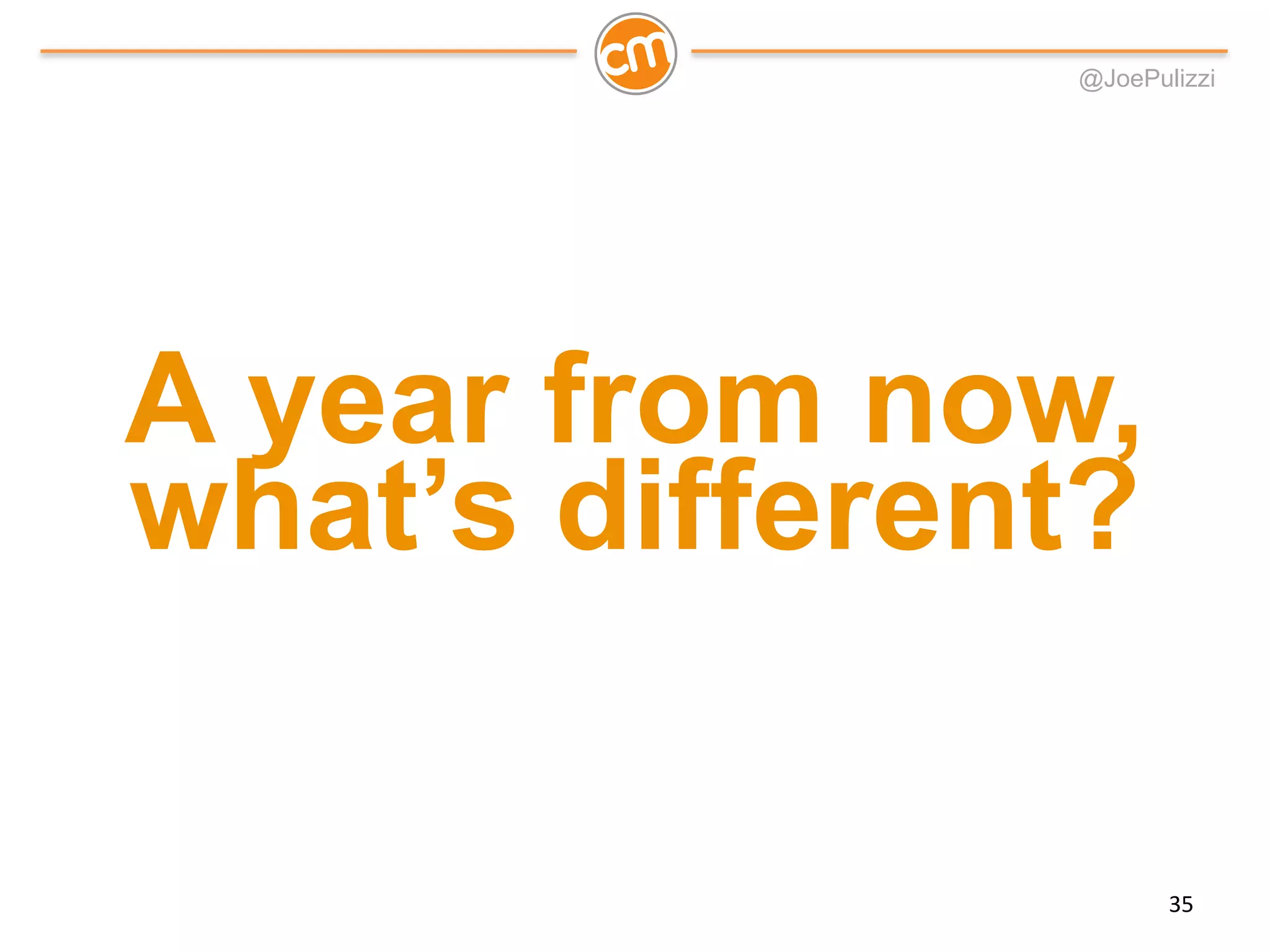 cm

@JoePulizzi

A year from now, what’s different?

35